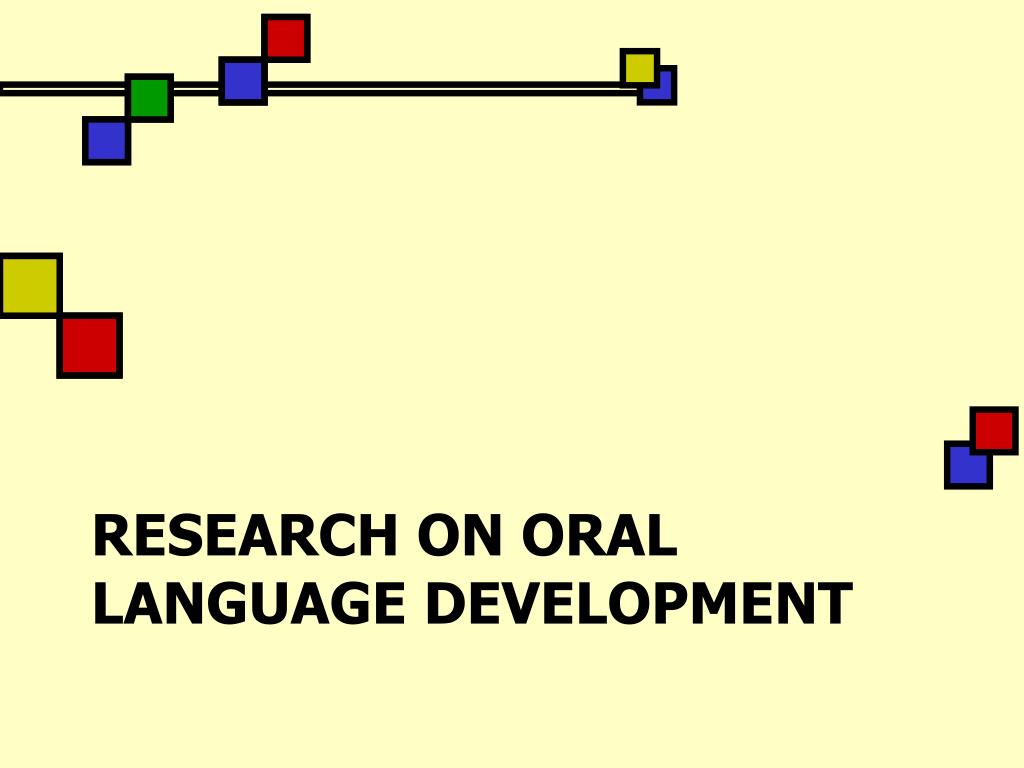 RESEARCH ON ORAL LANGUAGE DEVELOPMENT